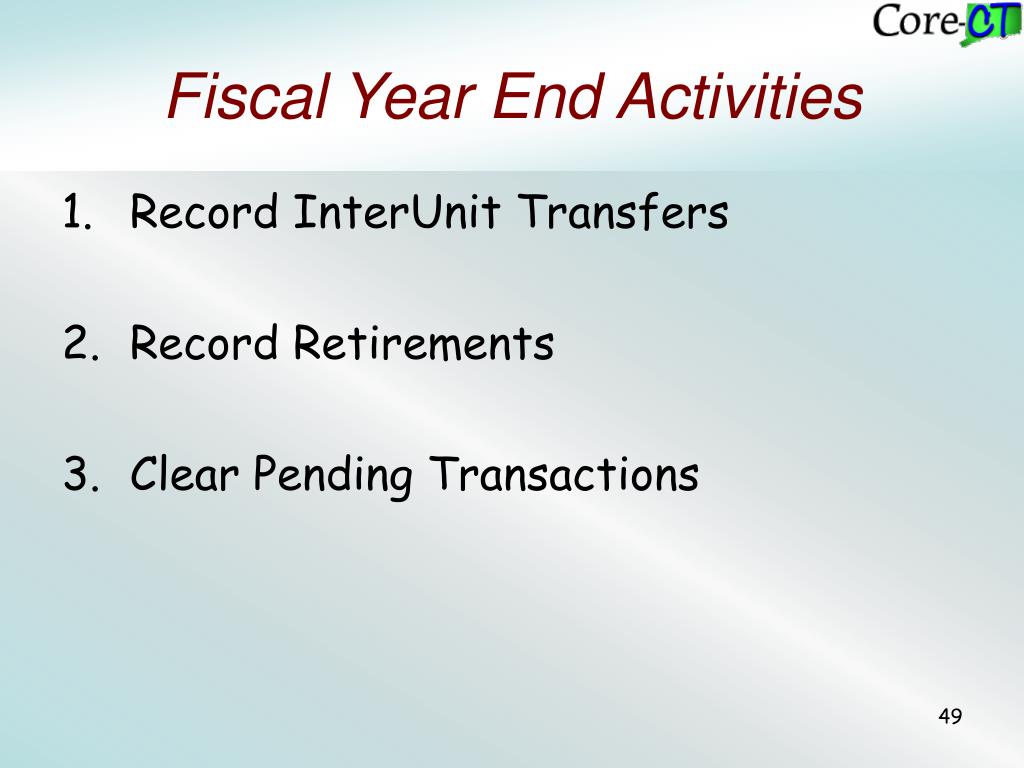 Core-CT

Fiscal Year End Activities

1. Record InterUnit Transfers

2. Record Retirements

3. Clear Pending Transactions

49